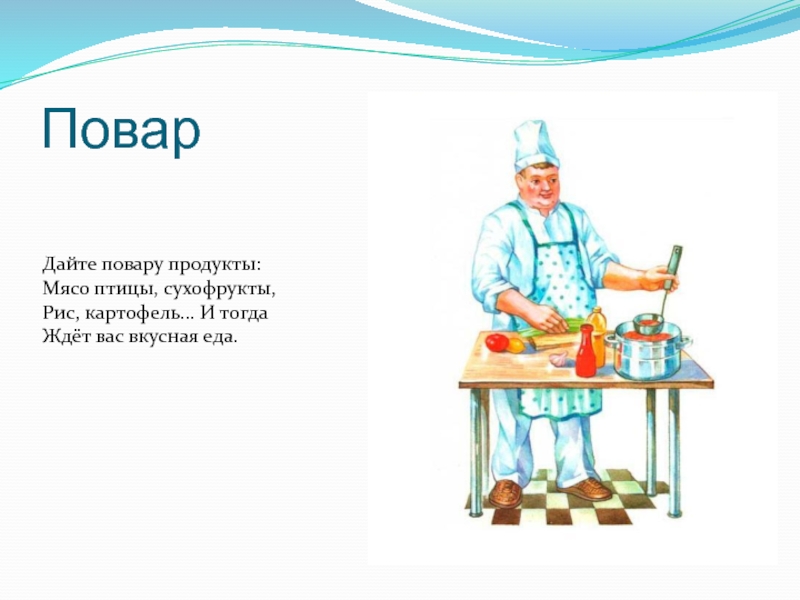 Повар

Дайте повару продукты:
Мясо птицы, сухофрукты,
Рис, картофель… И тогда
Ждёт вас вкусная еда.